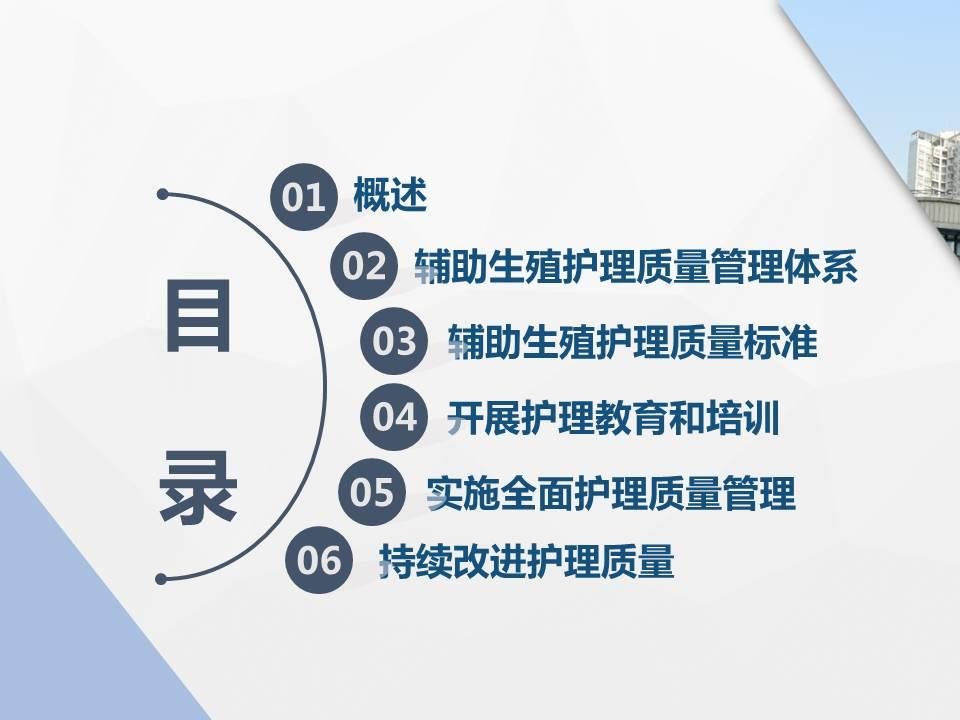 目录

01 概述

02 辅助生殖护理质量管理体系

03 辅助生殖护理质量标准

04 开展护理教育和培训

05 实施全面护理质量管理

06 持续改进护理质量